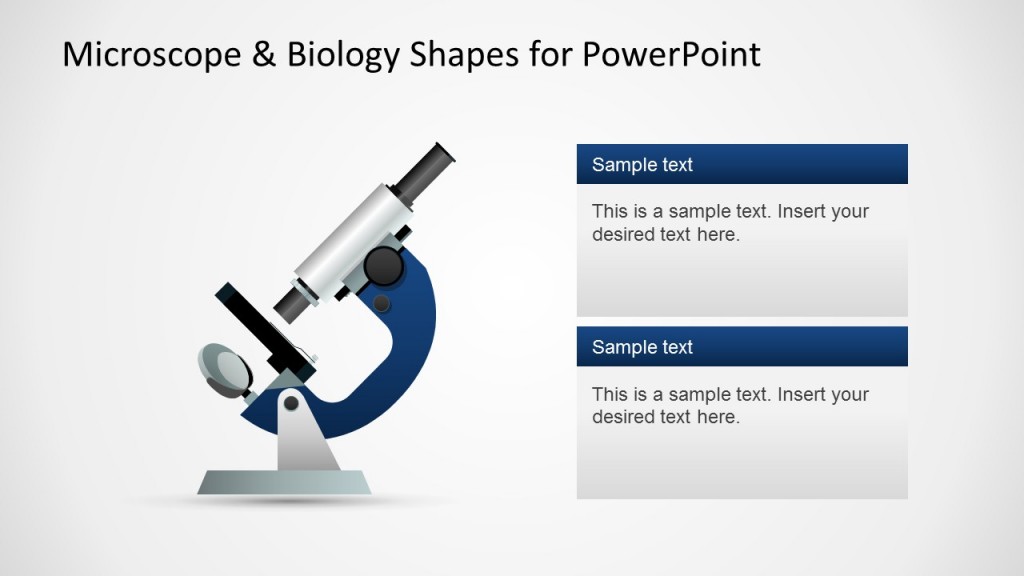 Microscope & Biology Shapes for PowerPoint

Sample text

This is a sample text. Insert your desired text here.

Sample text

This is a sample text. Insert your desired text here.